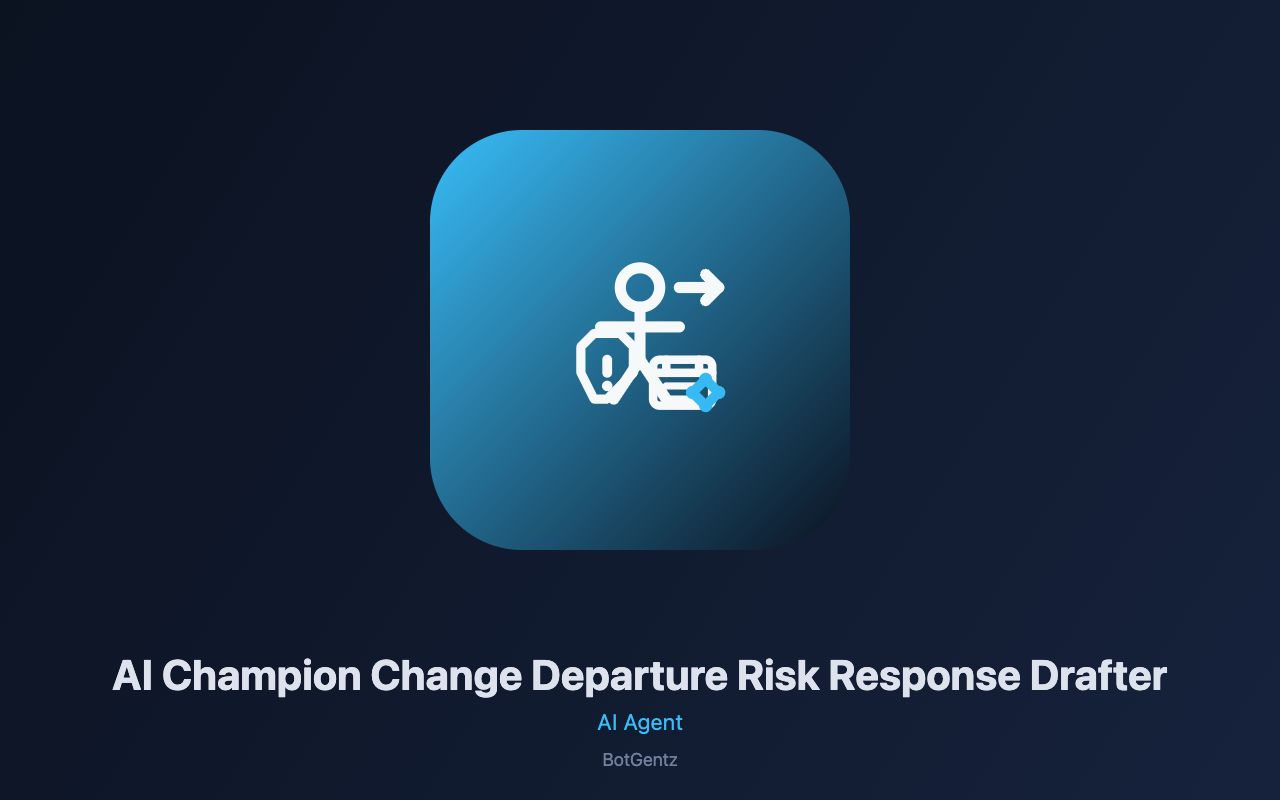 AI Champion Change Departure Risk Response Drafter

AI Agent

BotGentz